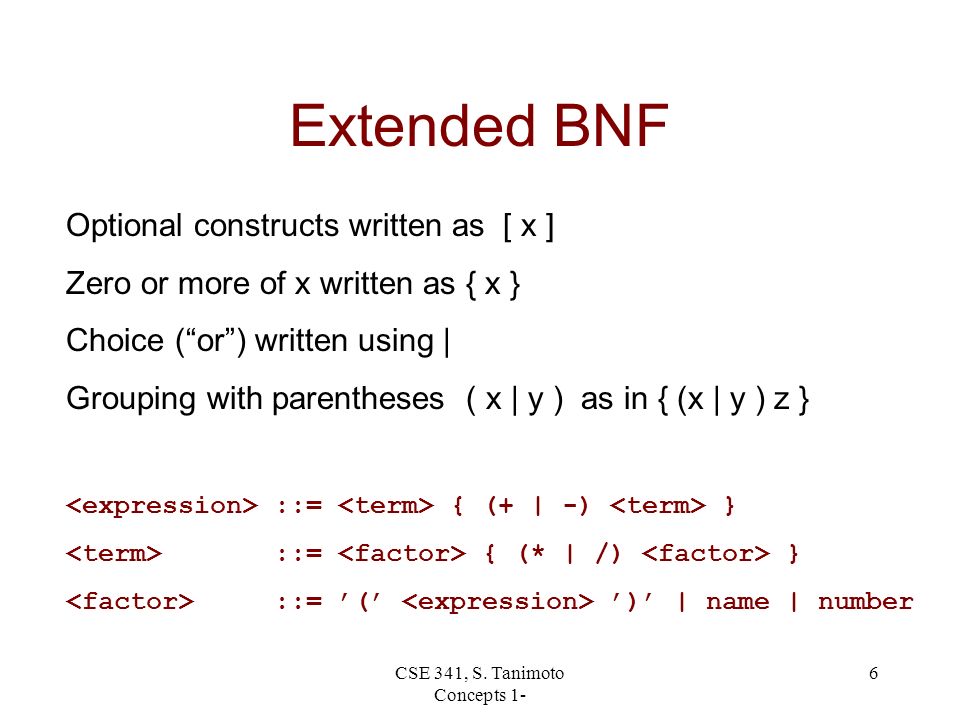 Extended BNF

Optional constructs written as [ x ]

Zero or more of x written as { x }

Choice (“or”) written using |

Grouping with parentheses ( x | y ) as in { (x | y ) z }

<expression> ::= <term> { (+ | -) <term> }

<term> ::= <factor> { (* | /) <factor> }

<factor> ::= ’(’ <expression> ’)’ | name | number

CSE 341, S. Tanimoto Concepts 1-

6